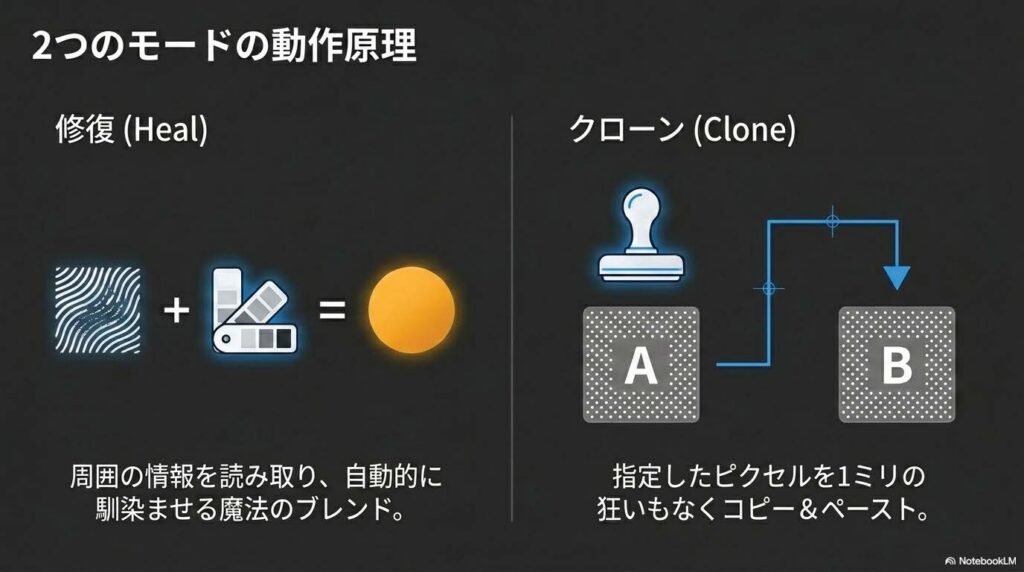 2つのモードの動作原理

修復 (Heal)

+

=

周囲の情報を読み取り、自動的に馴染ませる魔法のブレンド。

クローン (Clone)

A

B

指定したピクセルを1ミリの狂いもなくコピー＆ペースト。

NotebookLM